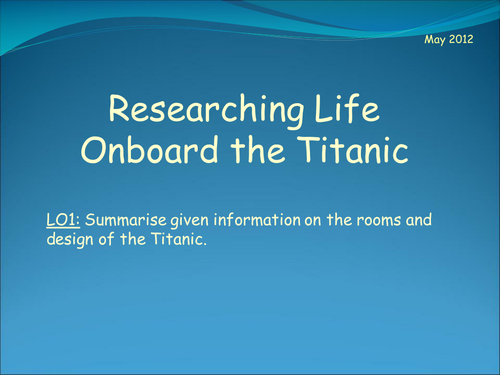 May 2012

Researching Life Onboard the Titanic

LO1: Summarise given information on the rooms and design of the Titanic.